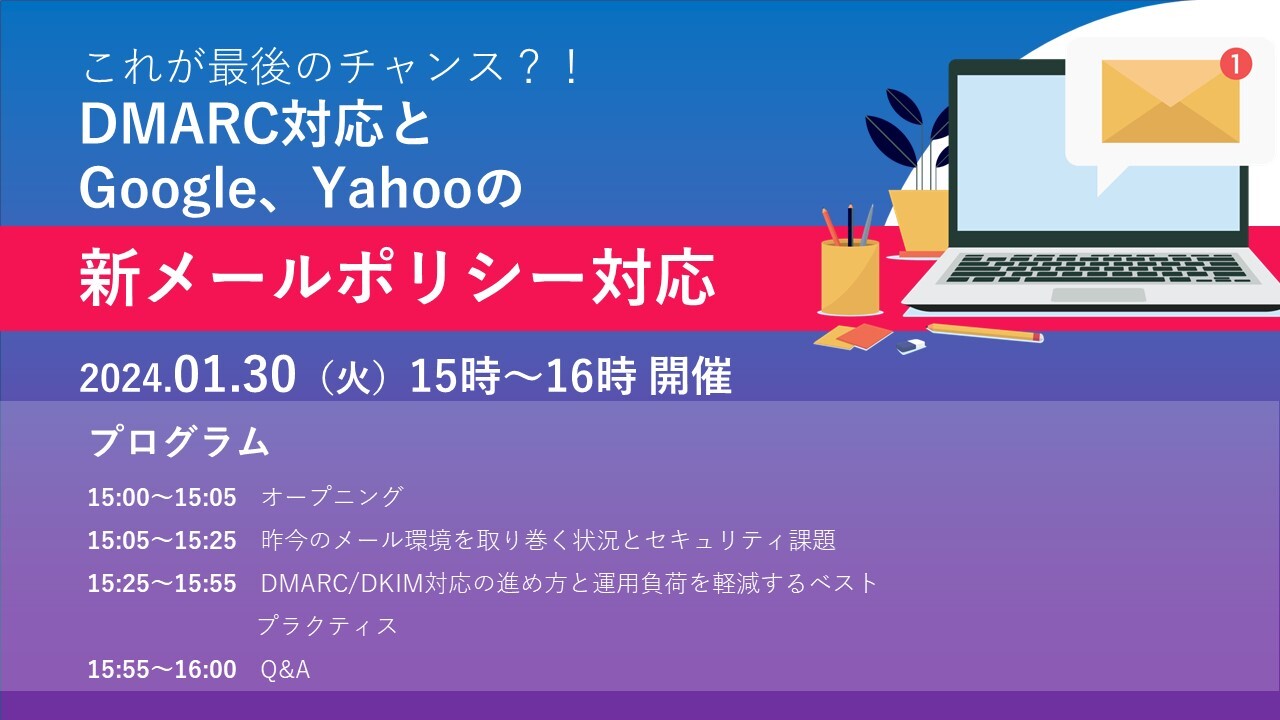 これが最後のチャンス？！
DMARC対応と
Google、Yahooの
新メールポリシー対応

1

2024.01.30（火）15時～16時 開催

プログラム

15:00～15:05　オープニング
15:05～15:25　昨今のメール環境を取り巻く状況とセキュリティ課題
15:25～15:55　DMARC/DKIM対応の進め方と運用負荷を軽減するベストプラクティス
15:55～16:00　Q&A